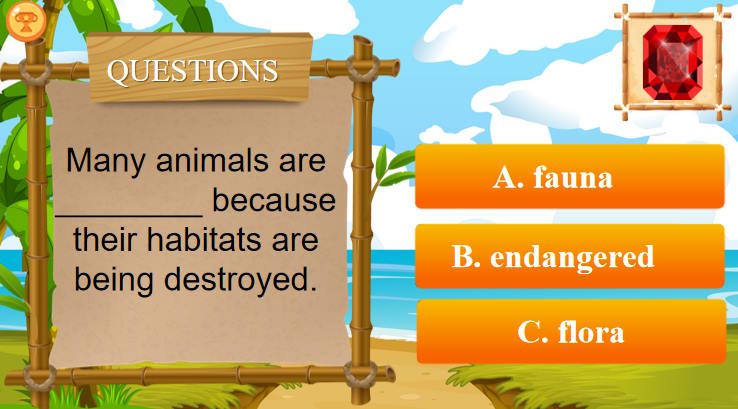 QUESTIONS

Many animals are _________ because their habitats are being destroyed.

A. fauna

B. endangered

C. flora